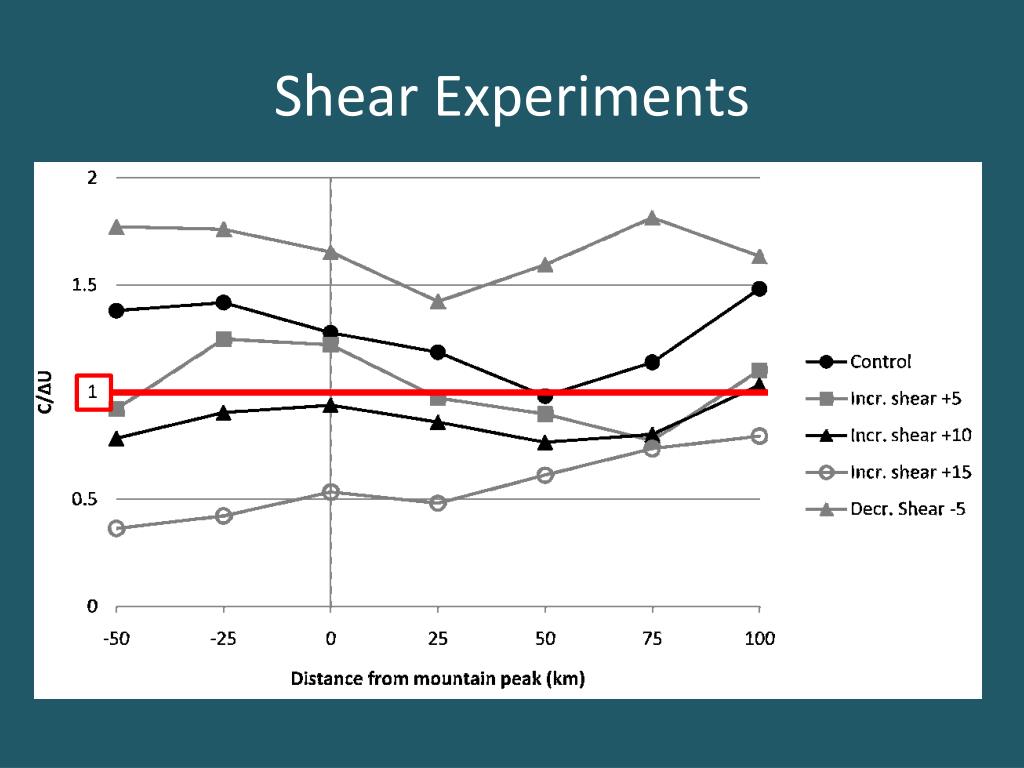 Shear Experiments

2
1.5
1
0.5
0
C/ΔU

-50
-25
0
25
50
75
100

Distance from mountain peak (km)

Control
Incr. shear +5
Incr. shear +10
Incr. shear +15
Decr. Shear -5